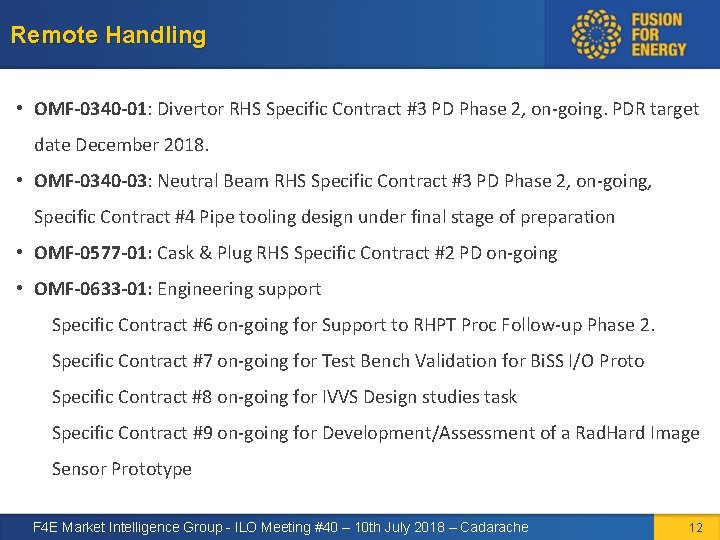 Remote Handling

FUSION FOR ENERGY

• OMF-0340-01: Divertor RHS Specific Contract #3 PD Phase 2, on-going. PDR target date December 2018.

• OMF-0340-03: Neutral Beam RHS Specific Contract #3 PD Phase 2, on-going, Specific Contract #4 Pipe tooling design under final stage of preparation

• OMF-0577-01: Cask & Plug RHS Specific Contract #2 PD on-going

• OMF-0633-01: Engineering support

Specific Contract #6 on-going for Support to RHPT Proc Follow-up Phase 2.

Specific Contract #7 on-going for Test Bench Validation for BiSS I/O Proto

Specific Contract #8 on-going for IVVS Design studies task

Specific Contract #9 on-going for Development/Assessment of a RadHard Image Sensor Prototype

F4E Market Intelligence Group - ILO Meeting #40 – 10th July 2018 – Cadarache

12